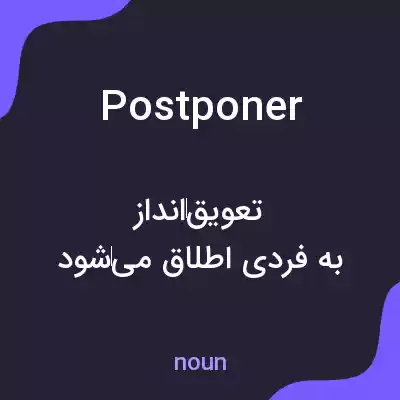 Postponer

تعویق‌انداز
به فردی اطلاق می‌شود

noun